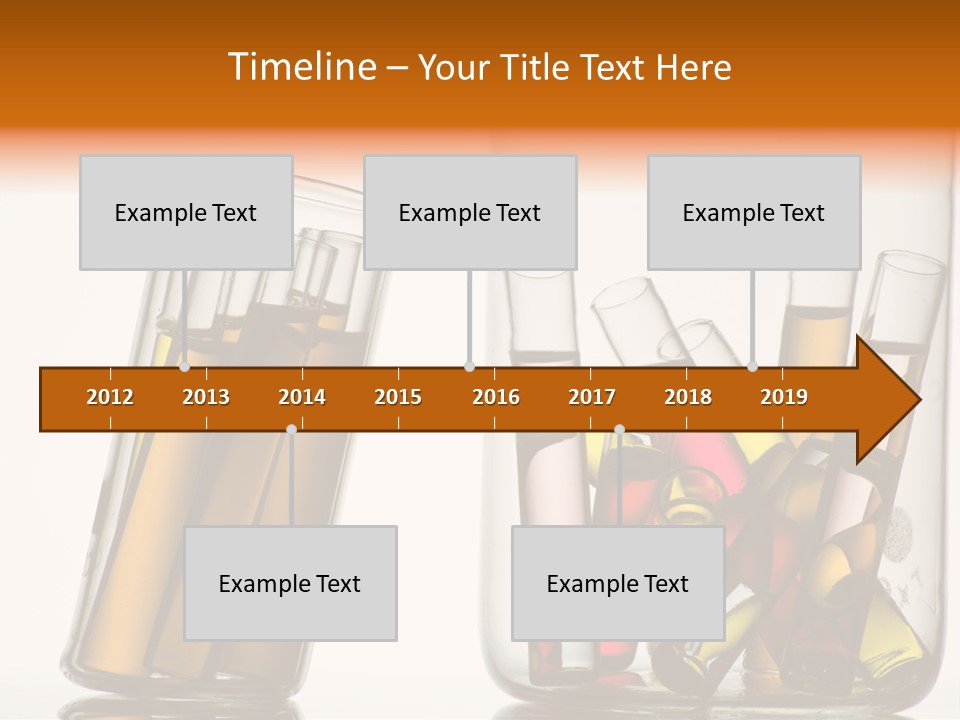 Timeline – Your Title Text Here

Example Text

Example Text

Example Text

2012 2013 2014 2015 2016 2017 2018 2019

Example Text

Example Text